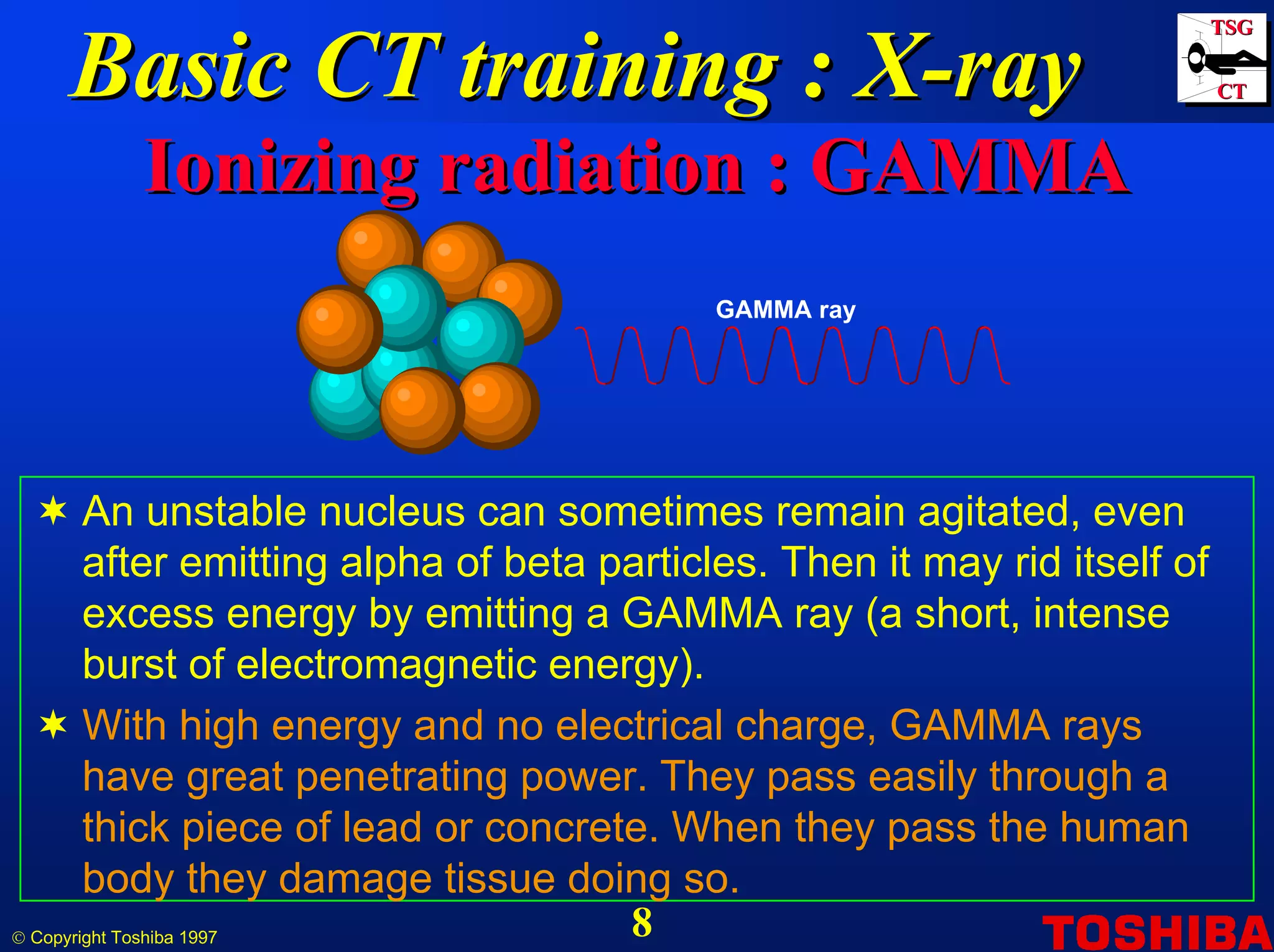 Basic CT training : X-ray

TSG
CT

Ionizing radiation : GAMMA

GAMMA ray

✶ An unstable nucleus can sometimes remain agitated, even after emitting alpha of beta particles. Then it may rid itself of excess energy by emitting a GAMMA ray (a short, intense burst of electromagnetic energy).

✶ With high energy and no electrical charge, GAMMA rays have great penetrating power. They pass easily through a thick piece of lead or concrete. When they pass the human body they damage tissue doing so.

© Copyright Toshiba 1997

8

TOSHIBA